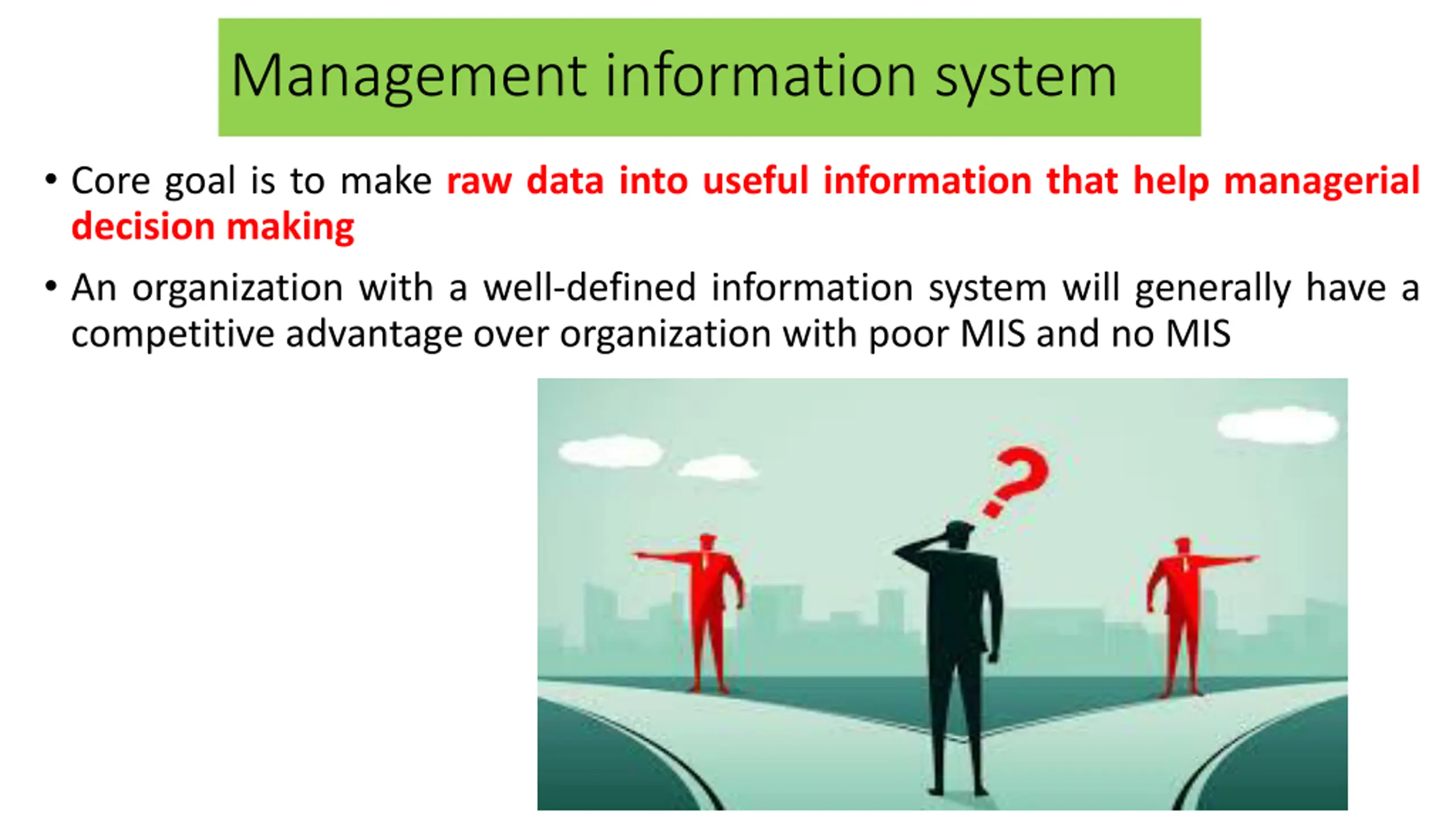 Management information system

• Core goal is to make raw data into useful information that help managerial decision making

• An organization with a well-defined information system will generally have a competitive advantage over organization with poor MIS and no MIS

?